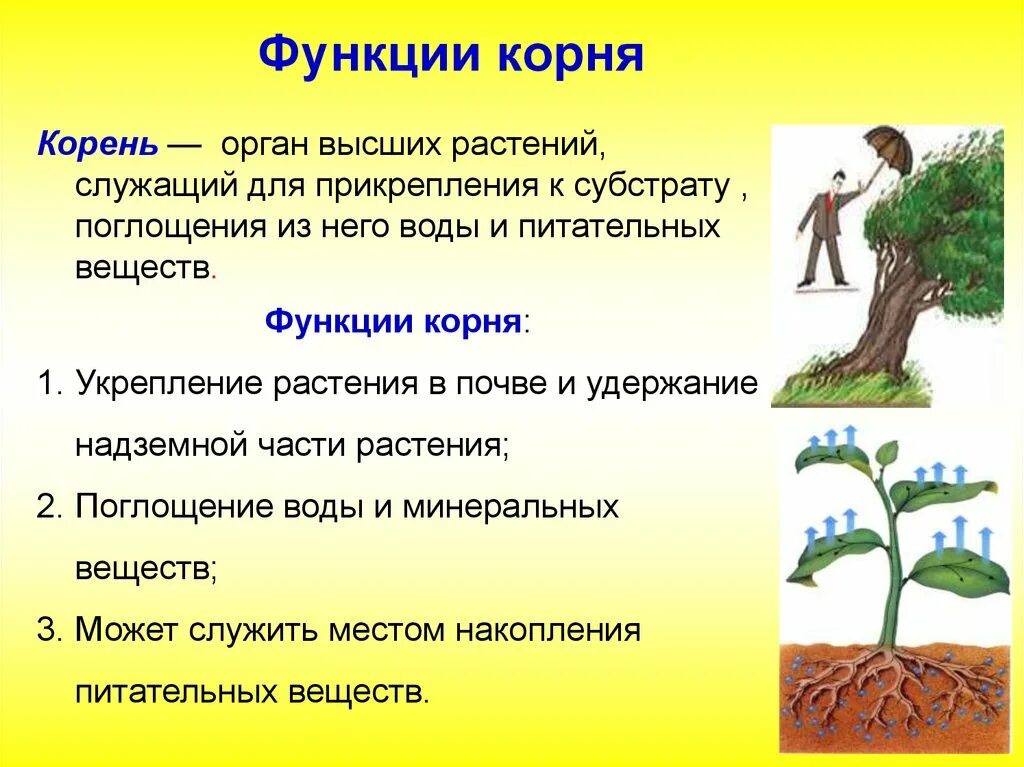 Функции корня

Корень — орган высших растений, служащий для прикрепления к субстрату , поглощения из него воды и питательных веществ.

Функции корня:

1. Укрепление растения в почве и удержание надземной части растения;

2. Поглощение воды и минеральных веществ;

3. Может служить местом накопления питательных веществ.